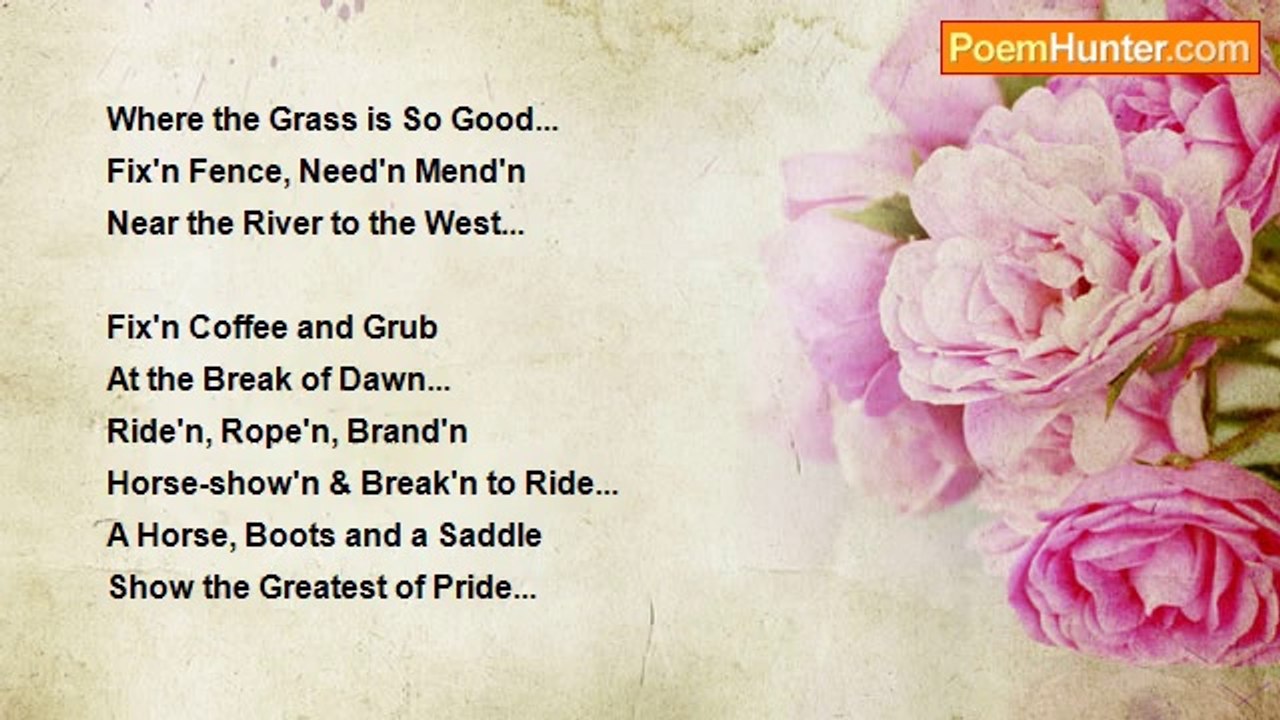 PoemHunter.com

Where the Grass is So Good...
Fix'n Fence, Need'n Mend'n
Near the River to the West...

Fix'n Coffee and Grub
At the Break of Dawn...
Ride'n, Rope'n, Brand'n
Horse-show'n & Break'n to Ride...
A Horse, Boots and a Saddle
Show the Greatest of Pride...